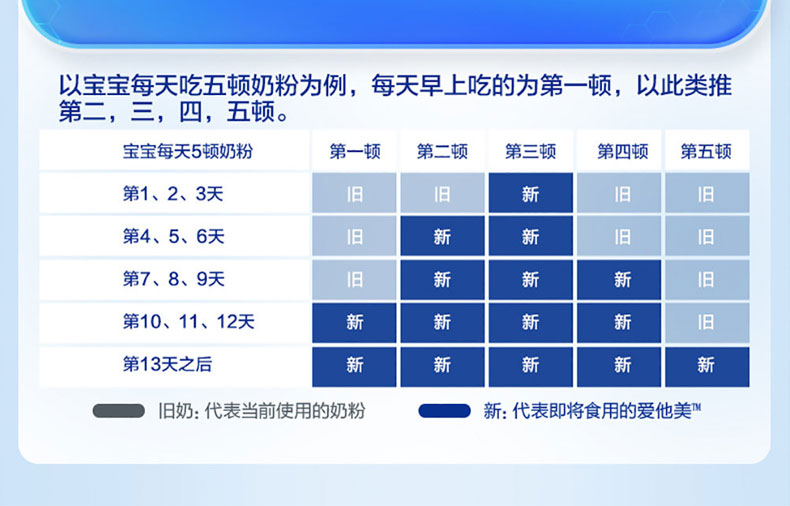 以宝宝每天吃五顿奶粉为例，每天早上吃的为第一顿，以此类推第二，三，四，五顿。

| 宝宝每天5顿奶粉 | 第一顿 | 第二顿 | 第三顿 | 第四顿 | 第五顿 |
|---|---|---|---|---|---|
| 第1、2、3天 | 旧 | 旧 | 新 | 旧 | 旧 |
| 第4、5、6天 | 旧 | 新 | 新 | 旧 | 旧 |
| 第7、8、9天 | 旧 | 新 | 新 | 新 | 旧 |
| 第10、11、12天 | 新 | 新 | 新 | 新 | 旧 |
| 第13天之后 | 新 | 新 | 新 | 新 | 新 |

旧奶: 代表当前使用的奶粉
新: 代表即将食用的爱他美™